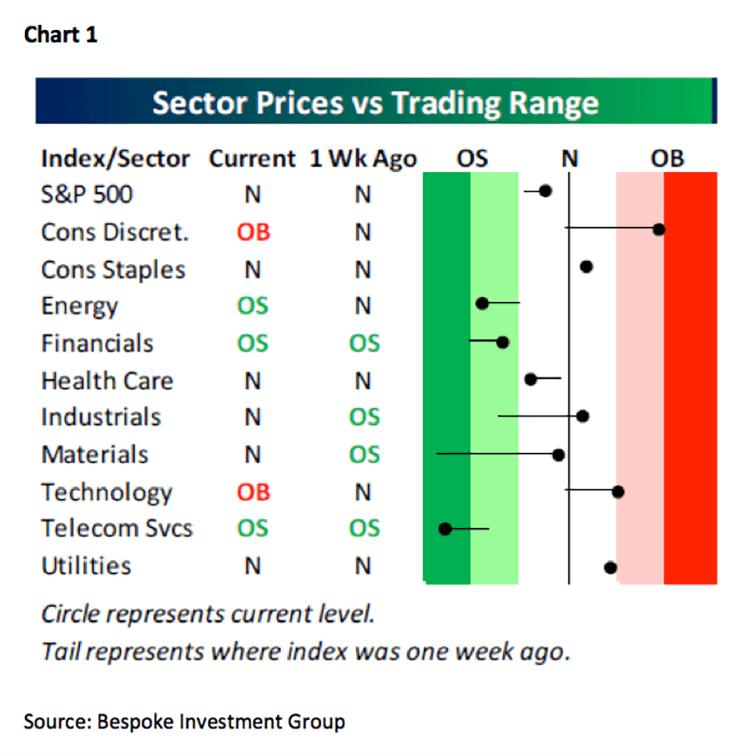 Chart 1

Sector Prices vs Trading Range

| Index/Sector | Current | 1 Wk Ago | OS | N | OB |
|---|---|---|---|---|---|
| S&P 500 | N | N | | | |
| Cons Discret. | OB | N | | | |
| Cons Staples | N | N | | | |
| Energy | OS | N | | | |
| Financials | OS | OS | | | |
| Health Care | N | N | | | |
| Industrials | N | OS | | | |
| Materials | N | OS | | | |
| Technology | OB | N | | | |
| Telecom Svcs | OS | OS | | | |
| Utilities | N | N | | | |

Circle represents current level.
Tail represents where index was one week ago.

Source: Bespoke Investment Group